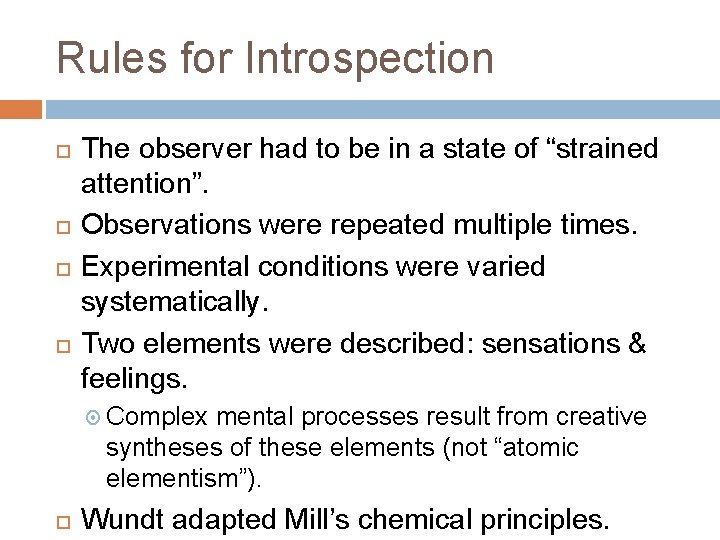 Rules for Introspection

The observer had to be in a state of “strained attention”.

Observations were repeated multiple times.

Experimental conditions were varied systematically.

Two elements were described: sensations & feelings.

Complex mental processes result from creative syntheses of these elements (not “atomic elementism”).

Wundt adapted Mill’s chemical principles.